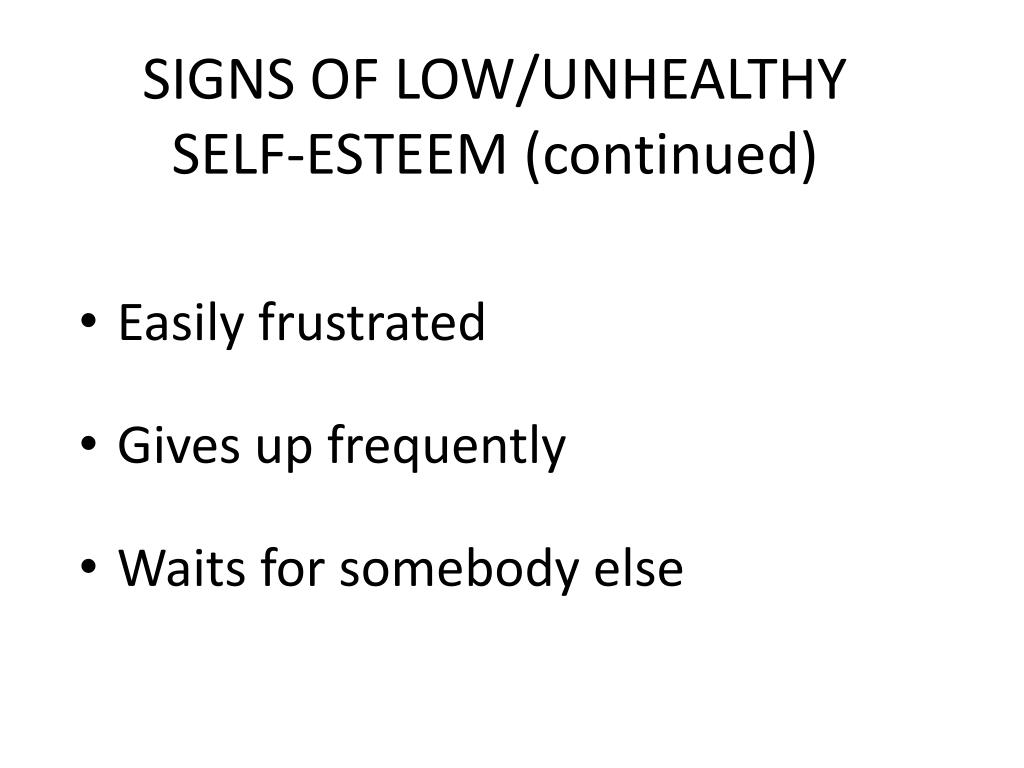 SIGNS OF LOW/UNHEALTHY SELF-ESTEEM (continued)

• Easily frustrated

• Gives up frequently

• Waits for somebody else